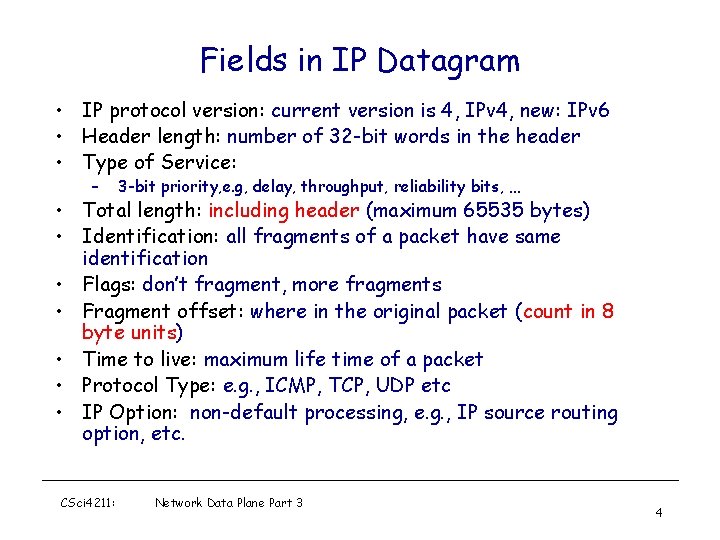 Fields in IP Datagram

• IP protocol version: current version is 4, IPv4, new: IPv6
• Header length: number of 32-bit words in the header
• Type of Service:
  – 3-bit priority,e.g, delay, throughput, reliability bits, …
• Total length: including header (maximum 65535 bytes)
• Identification: all fragments of a packet have same identification
• Flags: don't fragment, more fragments
• Fragment offset: where in the original packet (count in 8 byte units)
• Time to live: maximum life time of a packet
• Protocol Type: e.g., ICMP, TCP, UDP etc
• IP Option: non-default processing, e.g., IP source routing option, etc.

CSci4211: Network Data Plane Part 3

4